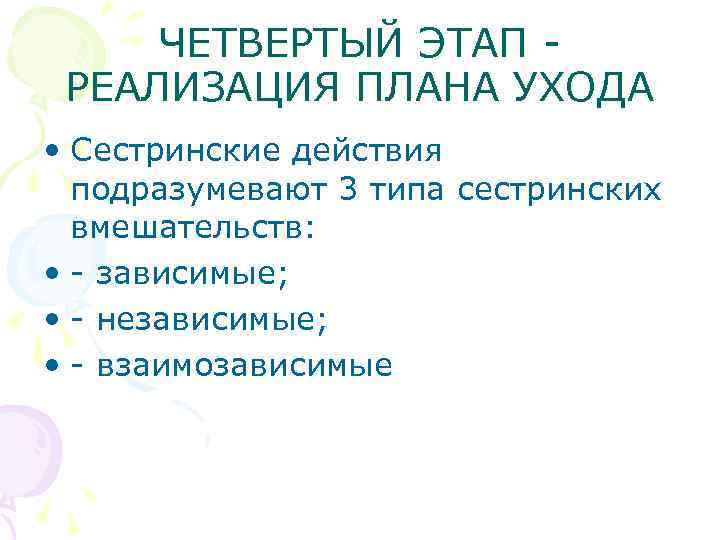 ЧЕТВЕРТЫЙ ЭТАП - РЕАЛИЗАЦИЯ ПЛАНА УХОДА

• Сестринские действия подразумевают 3 типа сестринских вмешательств:
• - зависимые;
• - независимые;
• - взаимозависимые